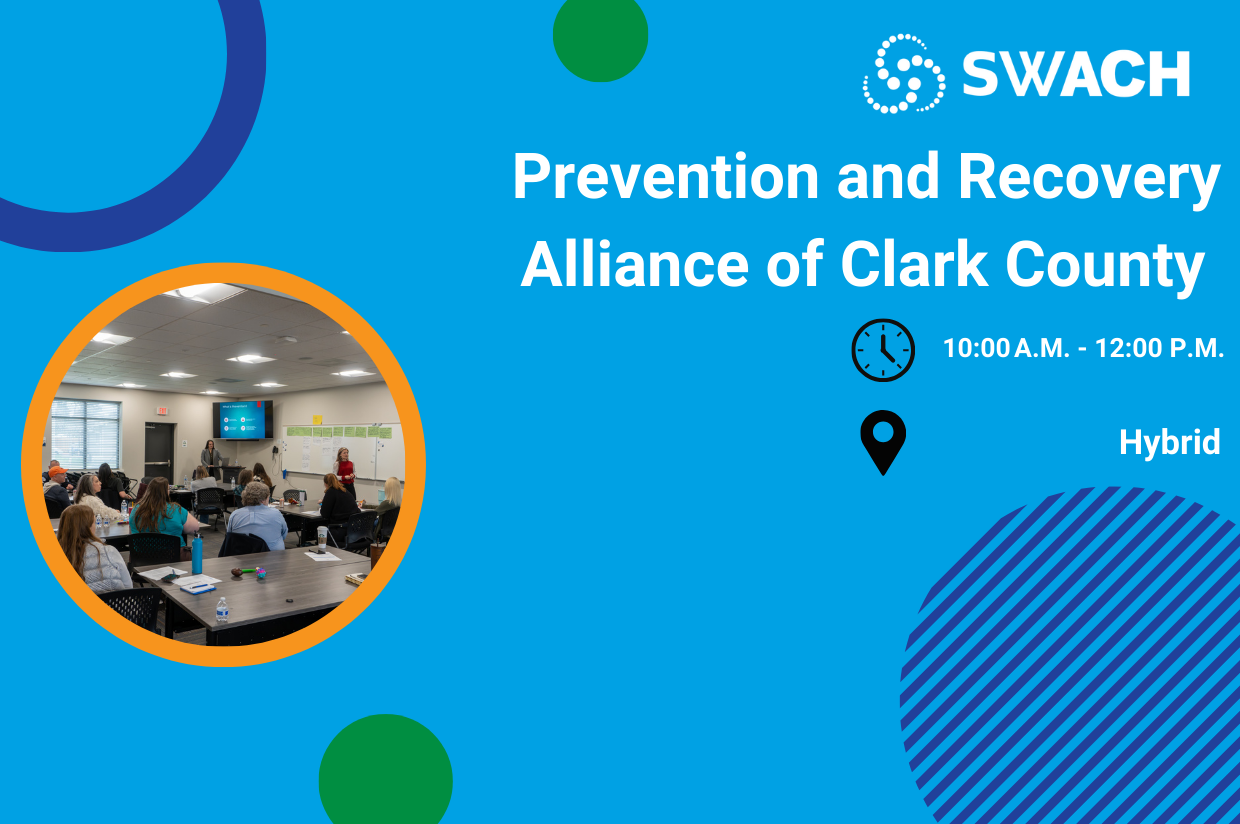 SWACH

Prevention and Recovery Alliance of Clark County

10:00 A.M. - 12:00 P.M.

Hybrid